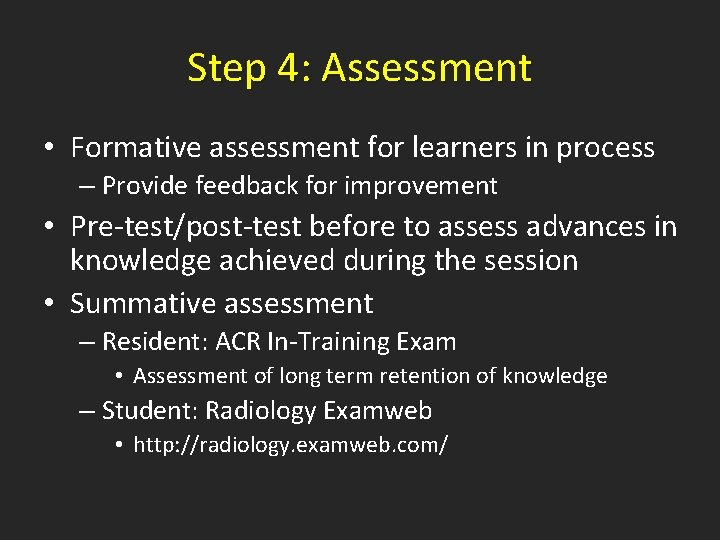 Step 4: Assessment

• Formative assessment for learners in process
– Provide feedback for improvement
• Pre-test/post-test before to assess advances in knowledge achieved during the session
• Summative assessment
– Resident: ACR In-Training Exam
• Assessment of long term retention of knowledge
– Student: Radiology Examweb
• http://radiology.examweb.com/